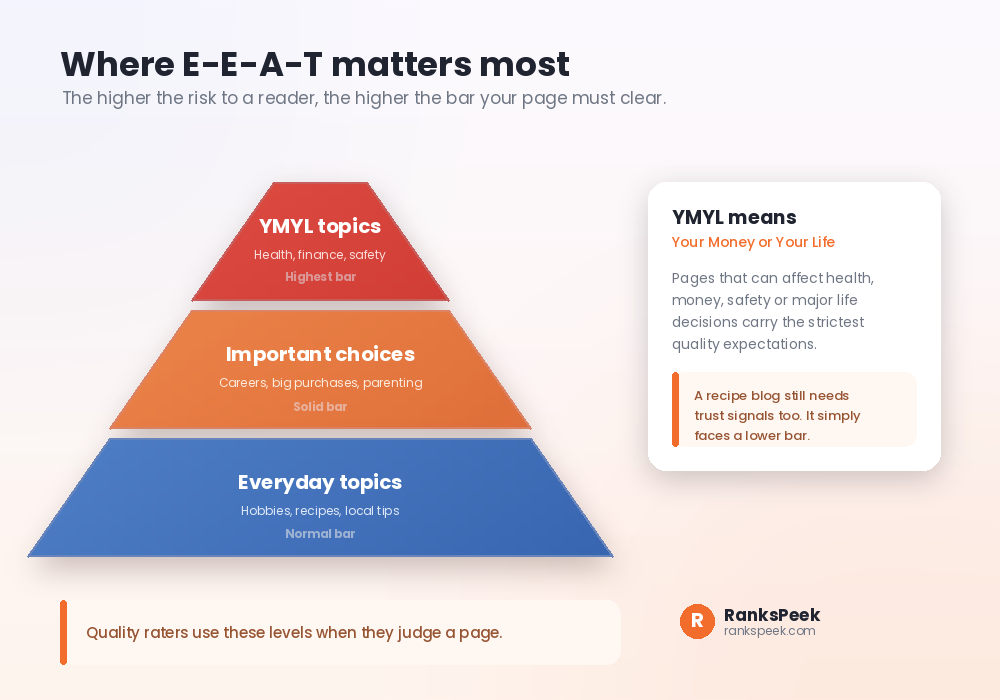 Where E-E-A-T matters most
The higher the risk to a reader, the higher the bar your page must clear.

YMYL topics
Health, finance, safety
Highest bar

Important choices
Careers, big purchases, parenting
Solid bar

Everyday topics
Hobbies, recipes, local tips
Normal bar

YMYL means
Your Money or Your Life

Pages that can affect health, money, safety or major life decisions carry the strictest quality expectations.

A recipe blog still needs trust signals too. It simply faces a lower bar.

Quality raters use these levels when they judge a page.

R
RanksPeek
rankspeek.com